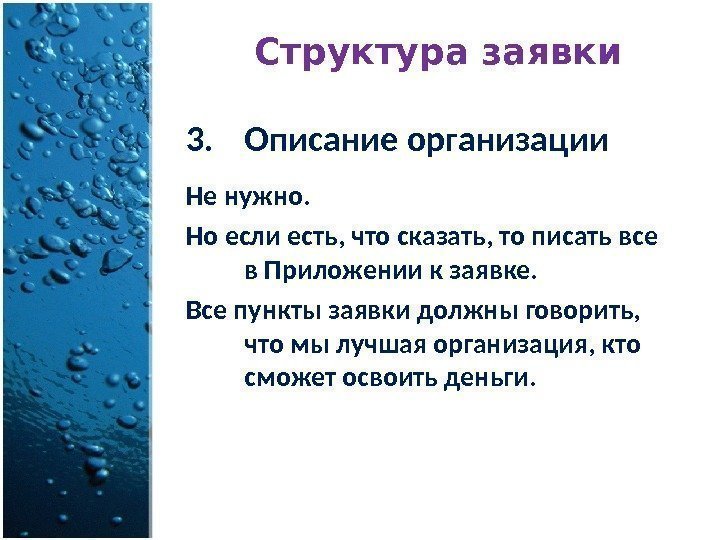 Структура заявки

3. Описание организации

Не нужно.

Но если есть, что сказать, то писать все в Приложении к заявке.

Все пункты заявки должны говорить, что мы лучшая организация, кто сможет освоить деньги.